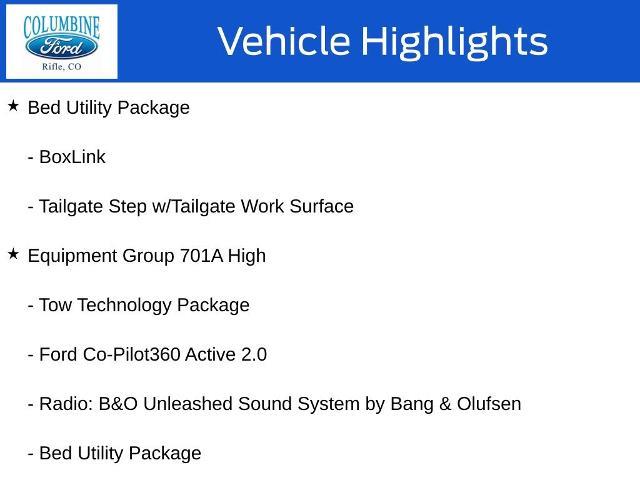 COLUMBINE
Ford
Rifle, CO

Vehicle Highlights

★ Bed Utility Package

- BoxLink

- Tailgate Step w/Tailgate Work Surface

★ Equipment Group 701A High

- Tow Technology Package

- Ford Co-Pilot360 Active 2.0

- Radio: B&O Unleashed Sound System by Bang & Olufsen

- Bed Utility Package